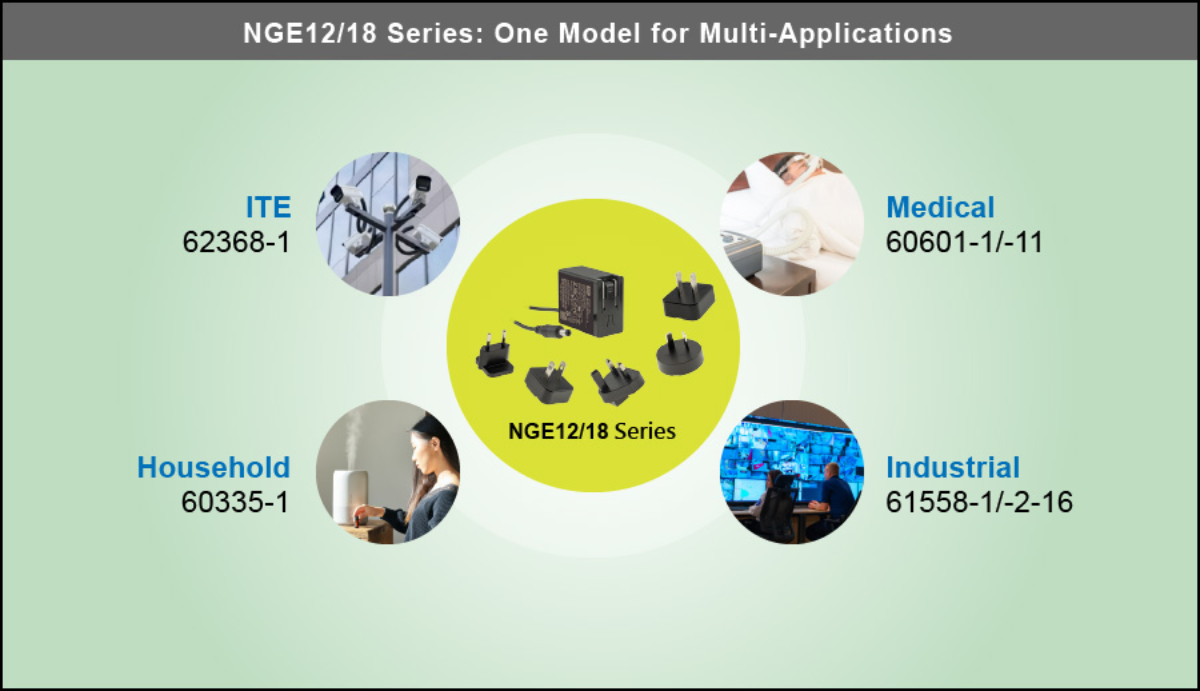 NGE12/18 Series: One Model for Multi-Applications

ITE
62368-1

Medical
60601-1/-11

NGE12/18 Series

Household
60335-1

Industrial
61558-1/-2-16